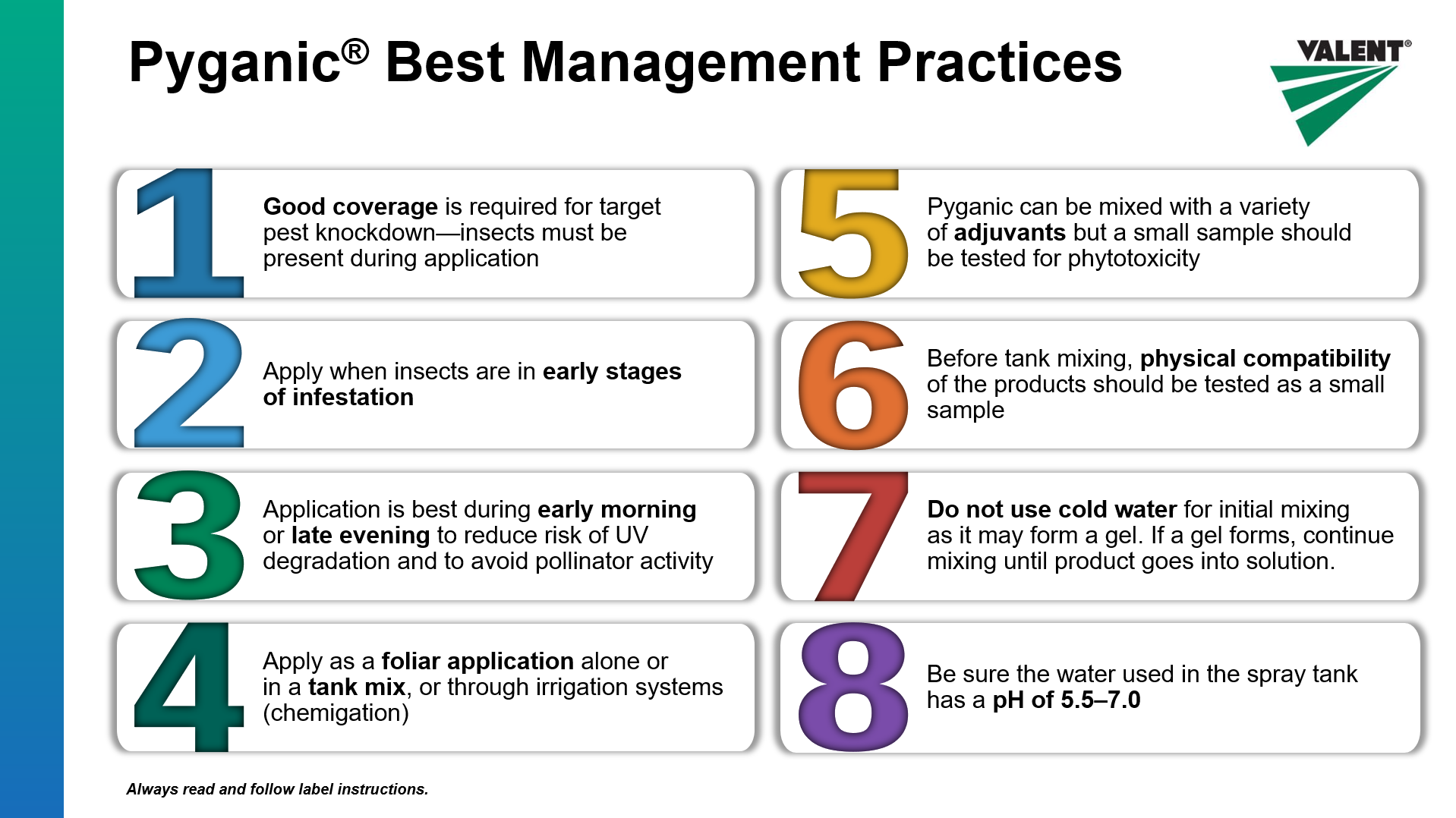 Pyganic® Best Management Practices

VALENT®

1 Good coverage is required for target pest knockdown—insects must be present during application

2 Apply when insects are in early stages of infestation

3 Application is best during early morning or late evening to reduce risk of UV degradation and to avoid pollinator activity

4 Apply as a foliar application alone or in a tank mix, or through irrigation systems (chemigation)

5 Pyganic can be mixed with a variety of adjuvants but a small sample should be tested for phytotoxicity

6 Before tank mixing, physical compatibility of the products should be tested as a small sample

7 Do not use cold water for initial mixing as it may form a gel. If a gel forms, continue mixing until product goes into solution.

8 Be sure the water used in the spray tank has a pH of 5.5–7.0

Always read and follow label instructions.